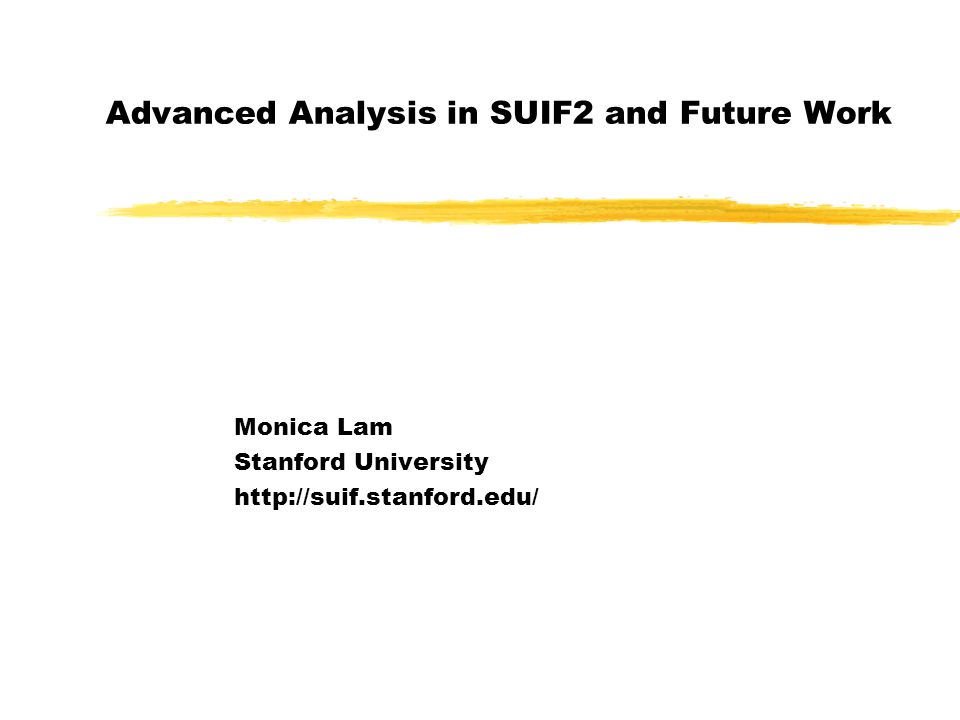 Advanced Analysis in SUIF2 and Future Work

Monica Lam
Stanford University
http://suif.stanford.edu/